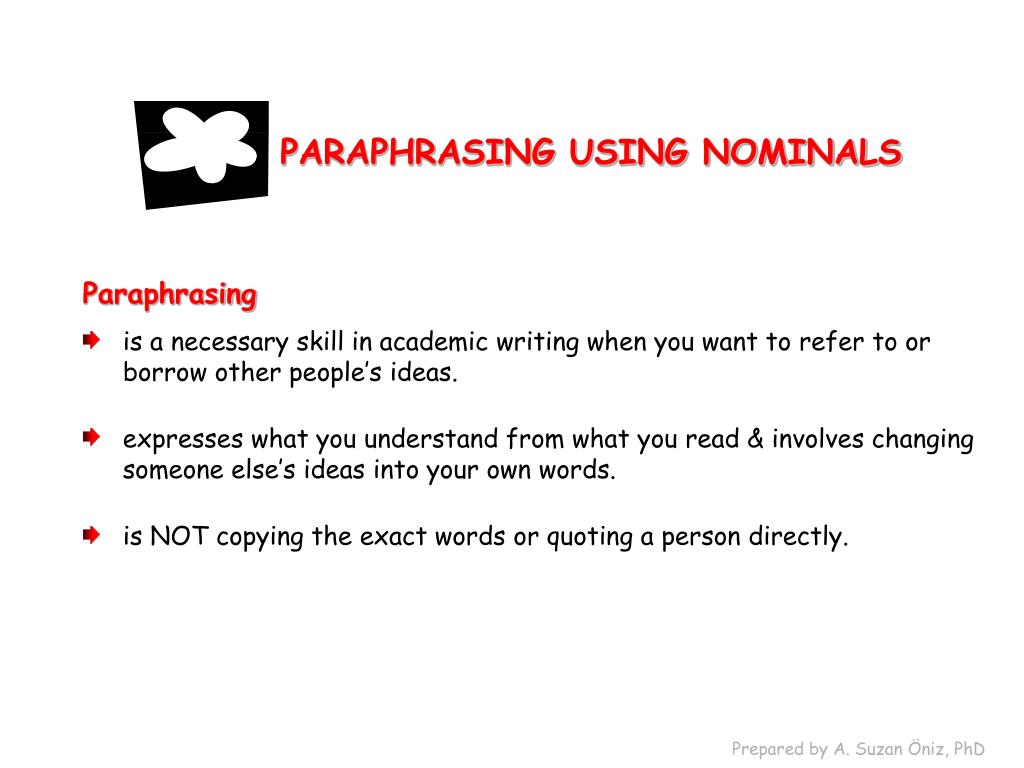 PARAPHRASING USING NOMINALS

Paraphrasing

is a necessary skill in academic writing when you want to refer to or borrow other people's ideas.

expresses what you understand from what you read & involves changing someone else's ideas into your own words.

is NOT copying the exact words or quoting a person directly.

Prepared by A. Suzan Öniz, PhD